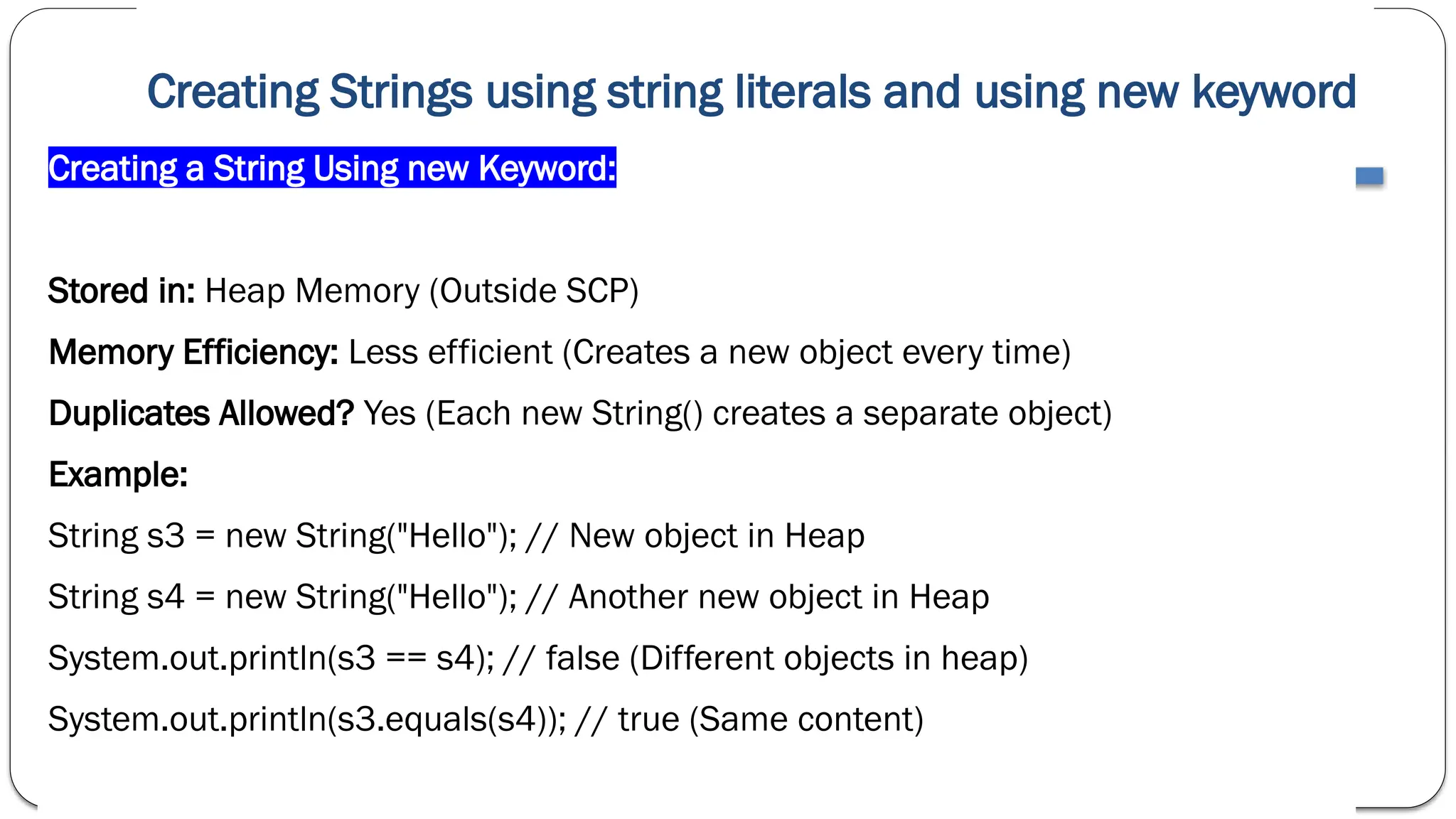 Creating Strings using string literals and using new keyword

Creating a String Using new Keyword:

Stored in: Heap Memory (Outside SCP)

Memory Efficiency: Less efficient (Creates a new object every time)

Duplicates Allowed? Yes (Each new String() creates a separate object)

Example:

String s3 = new String("Hello"); // New object in Heap

String s4 = new String("Hello"); // Another new object in Heap

System.out.println(s3 == s4); // false (Different objects in heap)

System.out.println(s3.equals(s4)); // true (Same content)